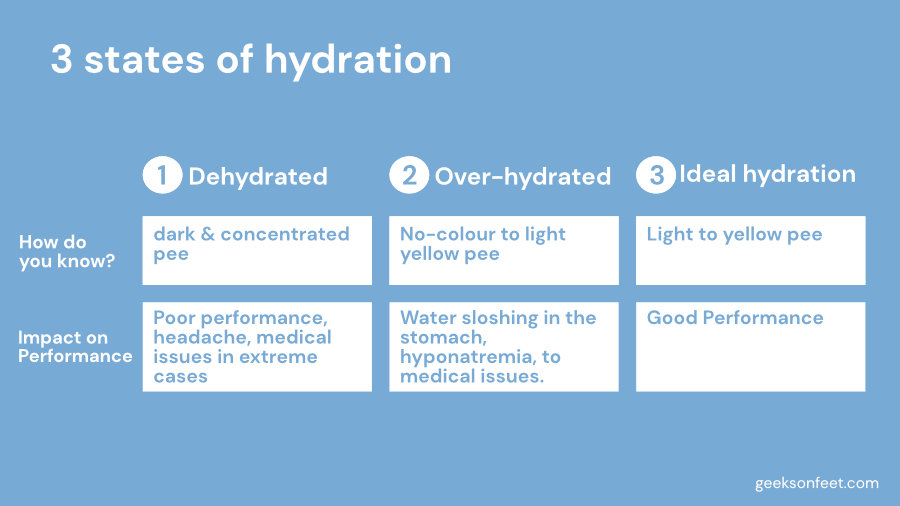 3 states of hydration

| | 1 Dehydrated | 2 Over-hydrated | 3 Ideal hydration |
|---|---|---|---|
| How do you know? | dark & concentrated pee | No-colour to light yellow pee | Light to yellow pee |
| Impact on Performance | Poor performance, headache, medical issues in extreme cases | Water sloshing in the stomach, hyponatremia, to medical issues. | Good Performance |

geeksonfeet.com